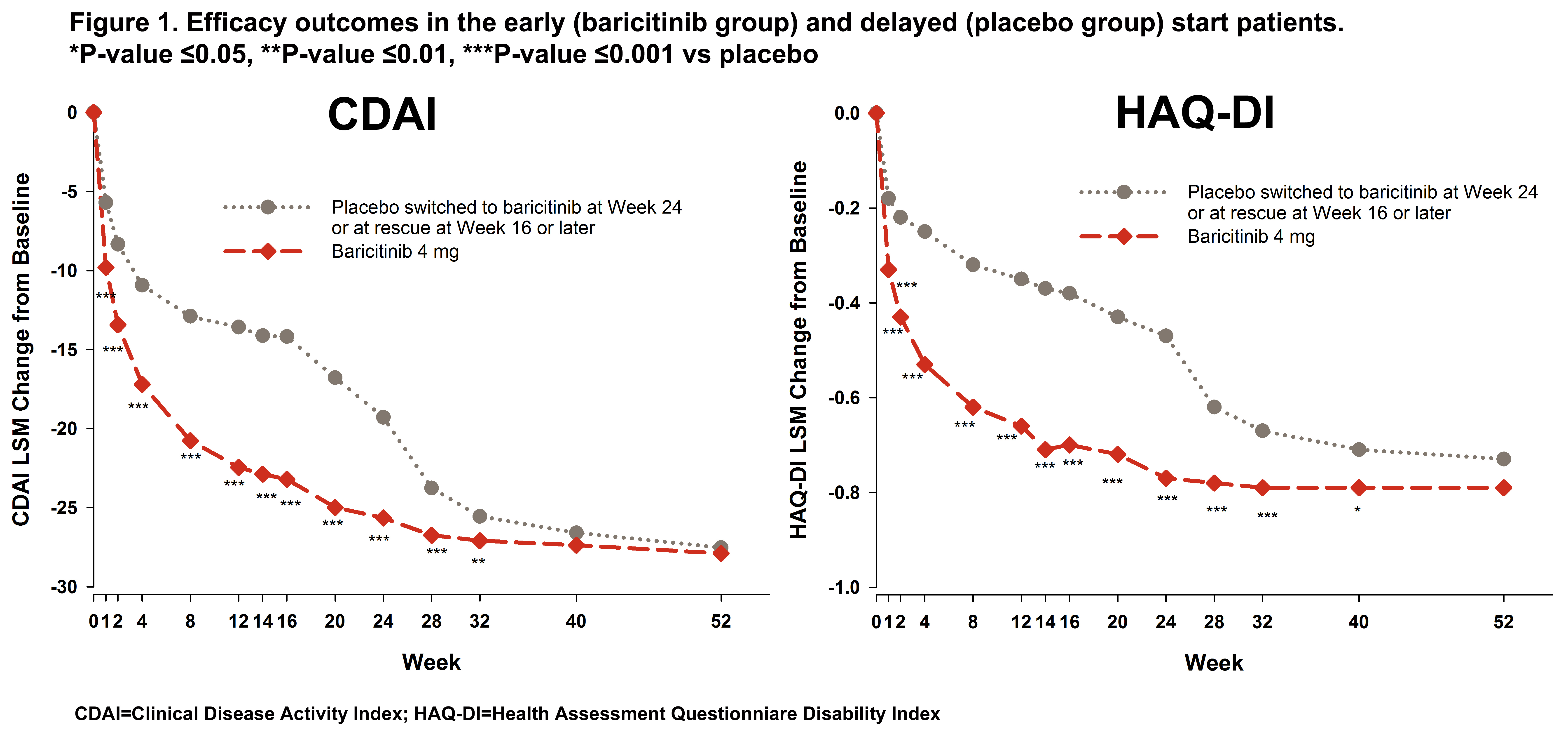 Figure 1. Efficacy outcomes in the early (baricitinib group) and delayed (placebo group) start patients.
*P-value ≤0.05, **P-value ≤0.01, ***P-value ≤0.001 vs placebo

CDAI

CDAI LSM Change from Baseline

0
-5
-10
-15
-20
-25
-30

Placebo switched to baricitinib at Week 24 or at rescue at Week 16 or later
Baricitinib 4 mg

***
***
***
***
***
***
***
***
***
***
**

0 1 2 4 8 12 14 16 20 24 28 32 40 52

Week

HAQ-DI

HAQ-DI LSM Change from Baseline

0.0
-0.2
-0.4
-0.6
-0.8
-1.0

Placebo switched to baricitinib at Week 24 or at rescue at Week 16 or later
Baricitinib 4 mg

***
***
***
***
***
***
***
***
***
***
***
*

0 1 2 4 8 12 14 16 20 24 28 32 40 52

Week

CDAI=Clinical Disease Activity Index; HAQ-DI=Health Assessment Questionniare Disability Index